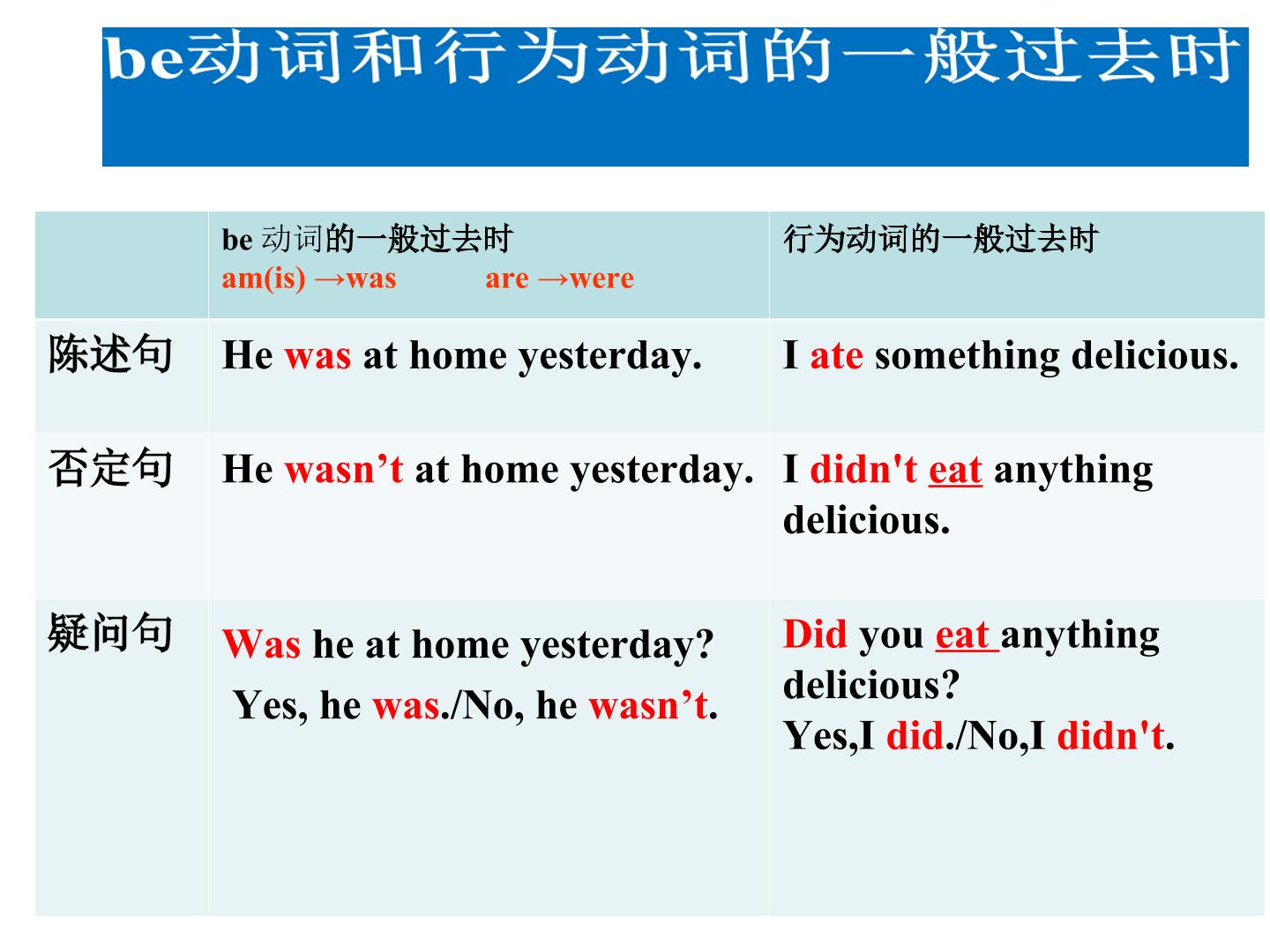 be动词和行为动词的一般过去时

| | be 动词的一般过去时 am(is) →was are →were | 行为动词的一般过去时 |
|---|---|---|
| 陈述句 | He was at home yesterday. | I ate something delicious. |
| 否定句 | He wasn’t at home yesterday. | I didn't eat anything delicious. |
| 疑问句 | Was he at home yesterday? Yes, he was./No, he wasn’t. | Did you eat anything delicious? Yes,I did./No,I didn't. |